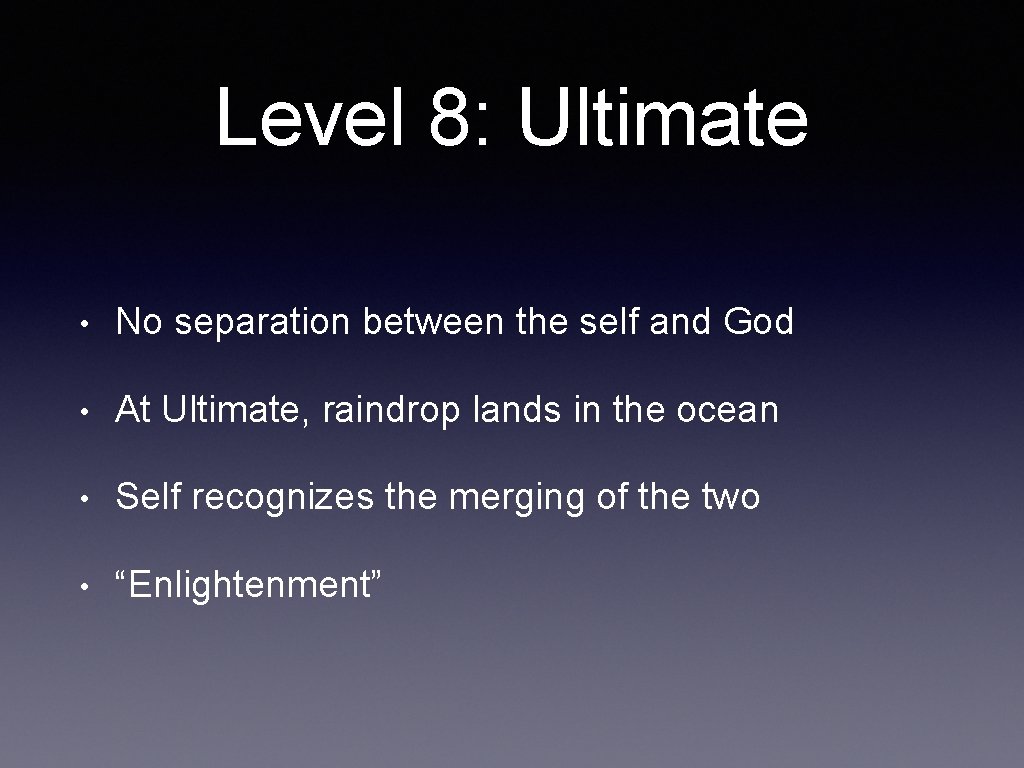 Level 8: Ultimate

• No separation between the self and God

• At Ultimate, raindrop lands in the ocean

• Self recognizes the merging of the two

• “Enlightenment”